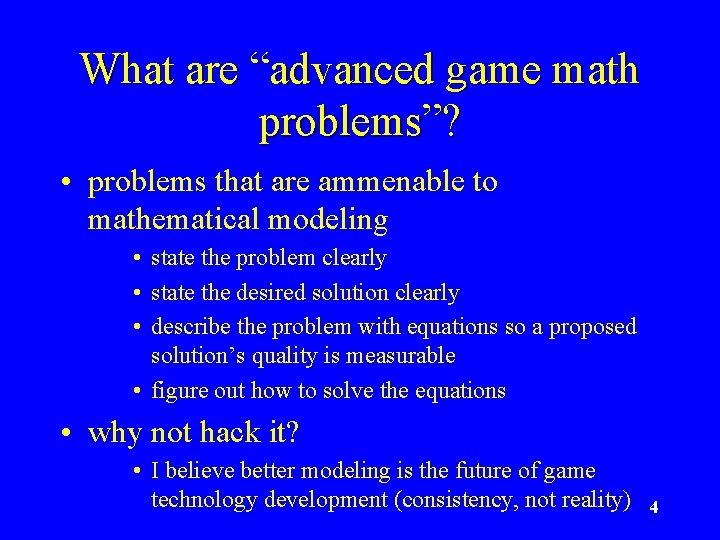 What are “advanced game math problems”?

• problems that are ammenable to mathematical modeling
  • state the problem clearly
  • state the desired solution clearly
  • describe the problem with equations so a proposed solution’s quality is measurable
  • figure out how to solve the equations
• why not hack it?
  • I believe better modeling is the future of game technology development (consistency, not reality)

4